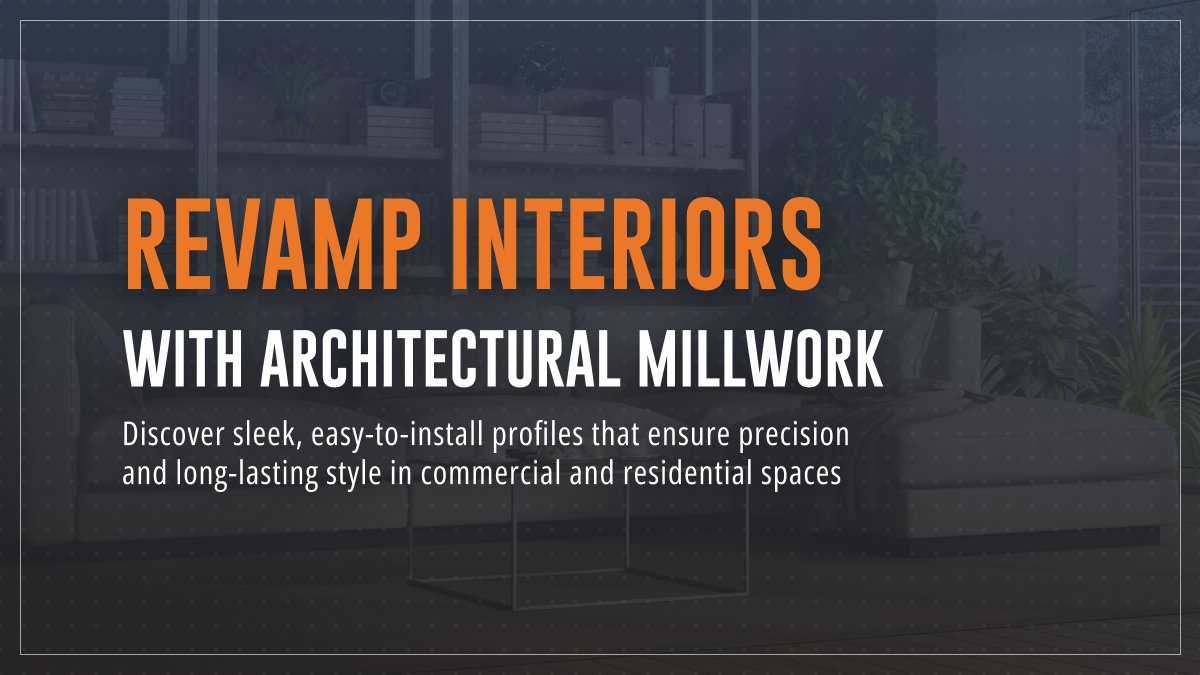 REVAMP INTERIORS
WITH ARCHITECTURAL MILLWORK

Discover sleek, easy-to-install profiles that ensure precision and long-lasting style in commercial and residential spaces